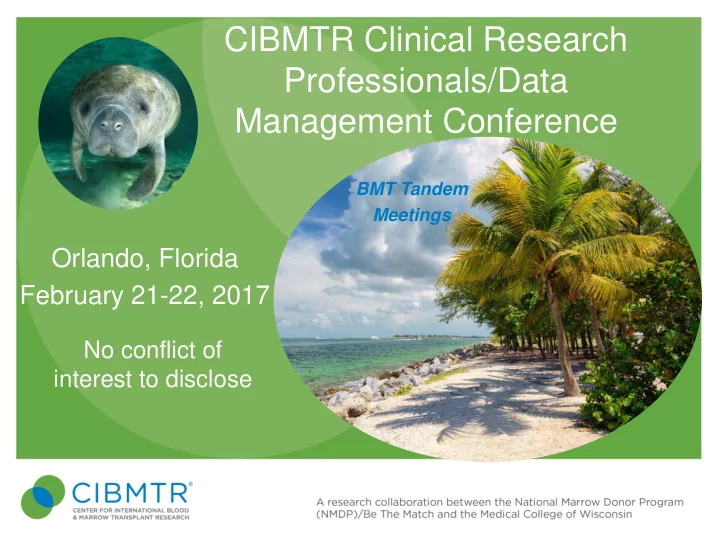 CIBMTR Clinical Research Professionals/Data Management Conference

BMT Tandem Meetings

Orlando, Florida
February 21-22, 2017

No conflict of interest to disclose

CIBMTR®
CENTER FOR INTERNATIONAL BLOOD & MARROW TRANSPLANT RESEARCH

A research collaboration between the National Marrow Donor Program (NMDP)/Be The Match and the Medical College of Wisconsin